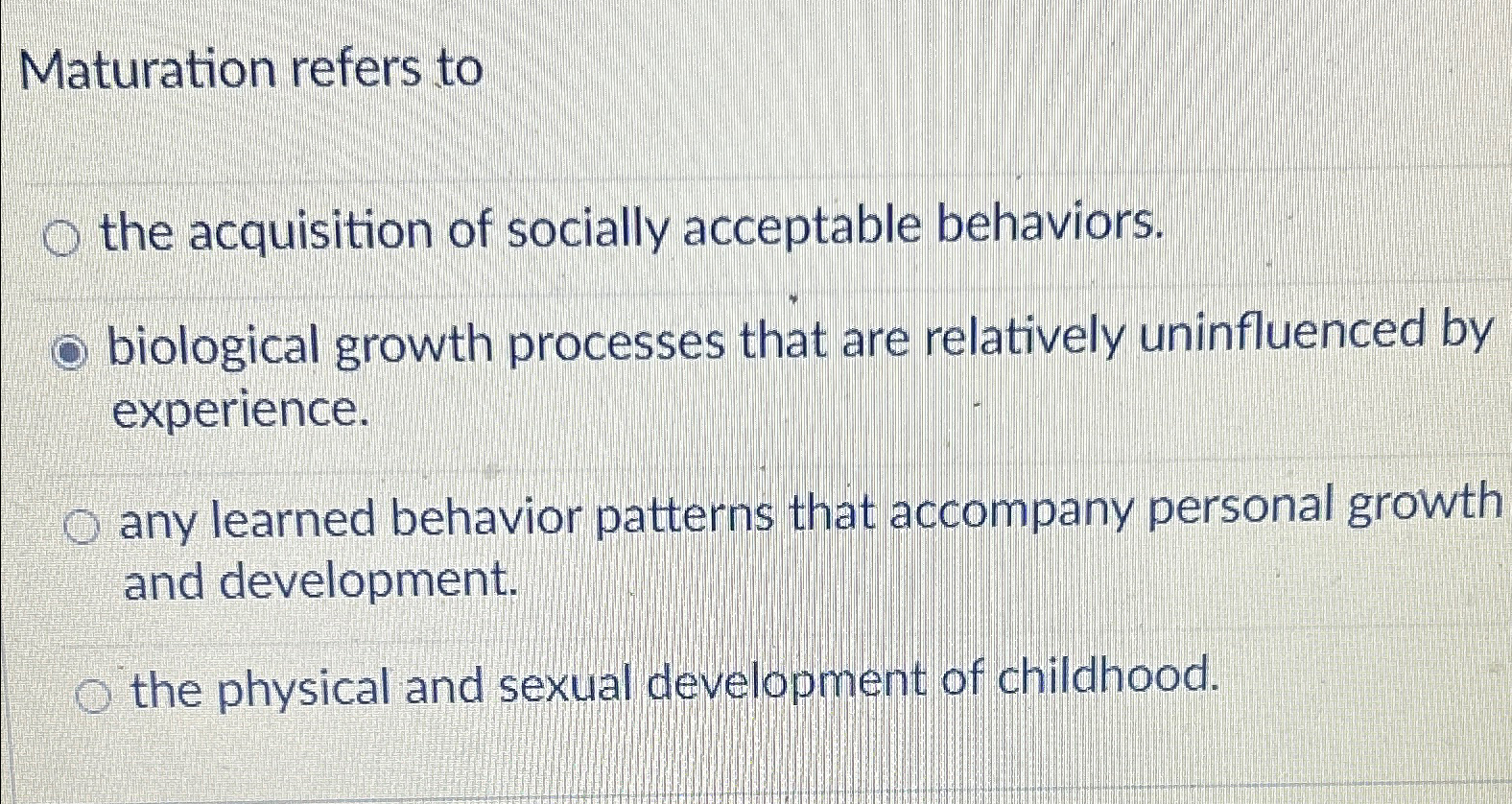 Maturation refers to

the acquisition of socially acceptable behaviors.

biological growth processes that are relatively uninfluenced by experience.

any learned behavior patterns that accompany personal growth and development.

the physical and sexual development of childhood.